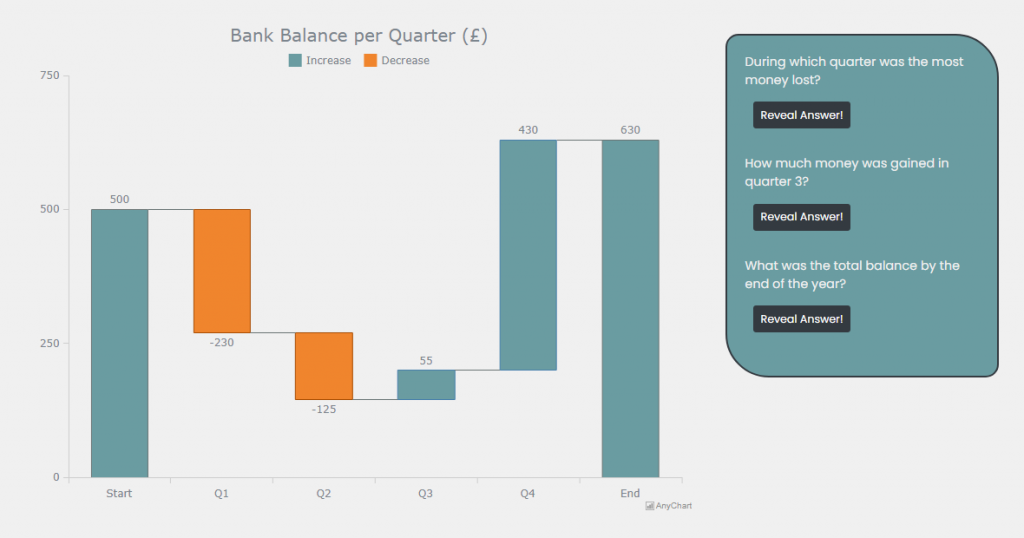 Bank Balance per Quarter (£)

Increase Decrease

750
500
250
0

500
-230
-125
55
430
630

Start Q1 Q2 Q3 Q4 End

AnyChart

During which quarter was the most money lost?

Reveal Answer!

How much money was gained in quarter 3?

Reveal Answer!

What was the total balance by the end of the year?

Reveal Answer!